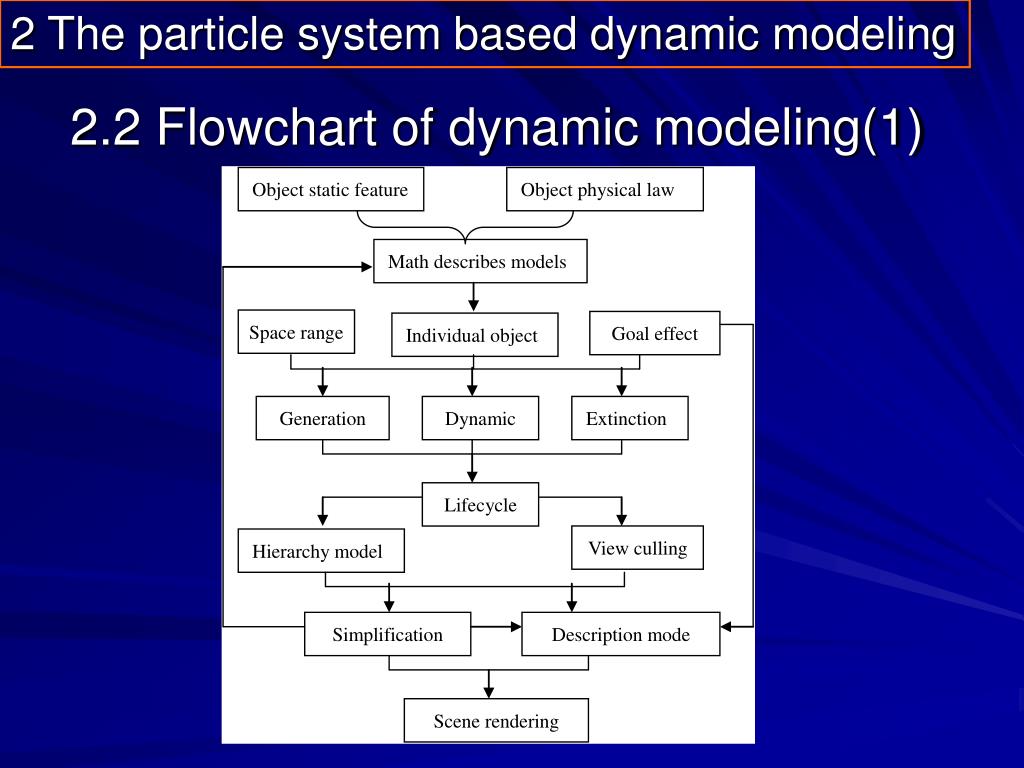 2 The particle system based dynamic modeling

2.2 Flowchart of dynamic modeling(1)

Object static feature

Object physical law

Math describes models

Space range

Individual object

Goal effect

Generation

Dynamic

Extinction

Lifecycle

Hierarchy model

View culling

Simplification

Description mode

Scene rendering